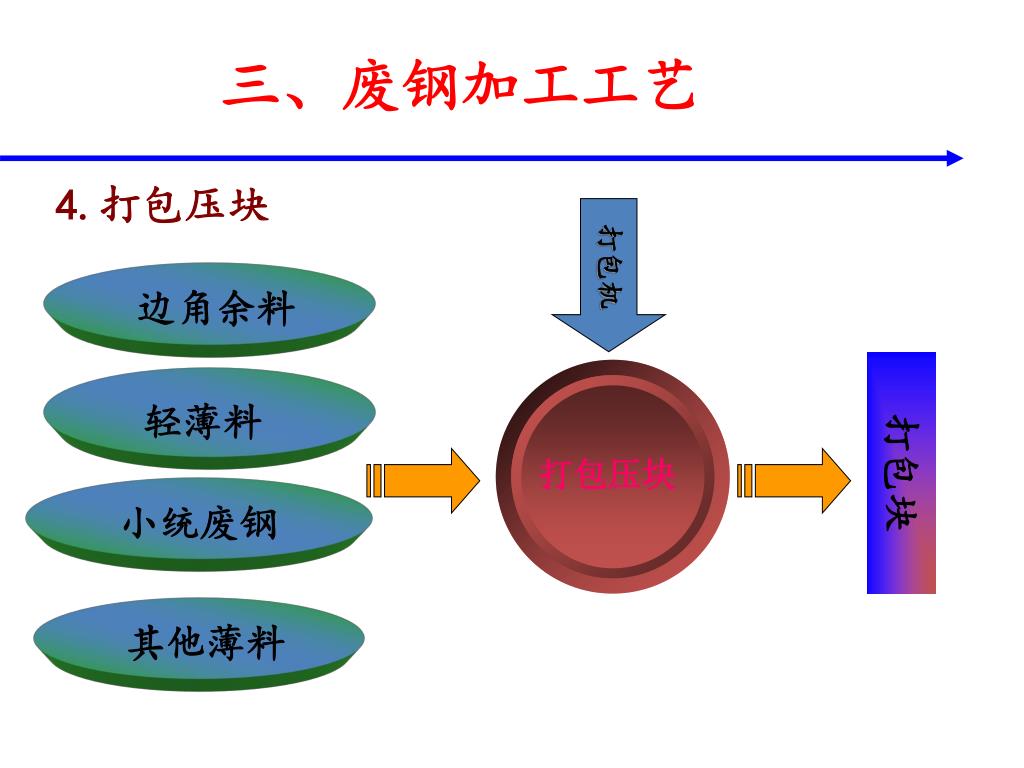 三、废钢加工工艺

4. 打包压块

边角余料

轻薄料

小统废钢

其他薄料

打包机

打包压块

打包块